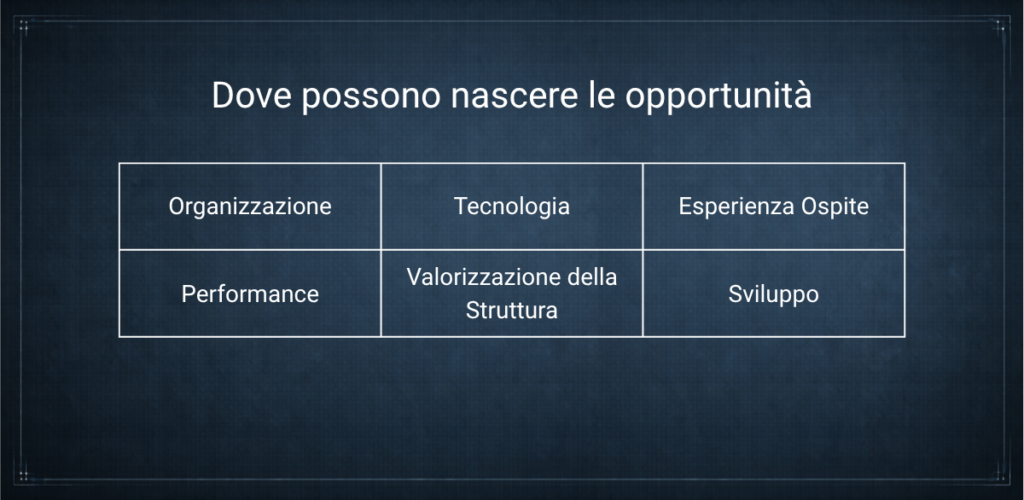 Dove possono nascere le opportunità

| Organizzazione | Tecnologia | Esperienza Ospite |
|---|---|---|
| Performance | Valorizzazione della Struttura | Sviluppo |